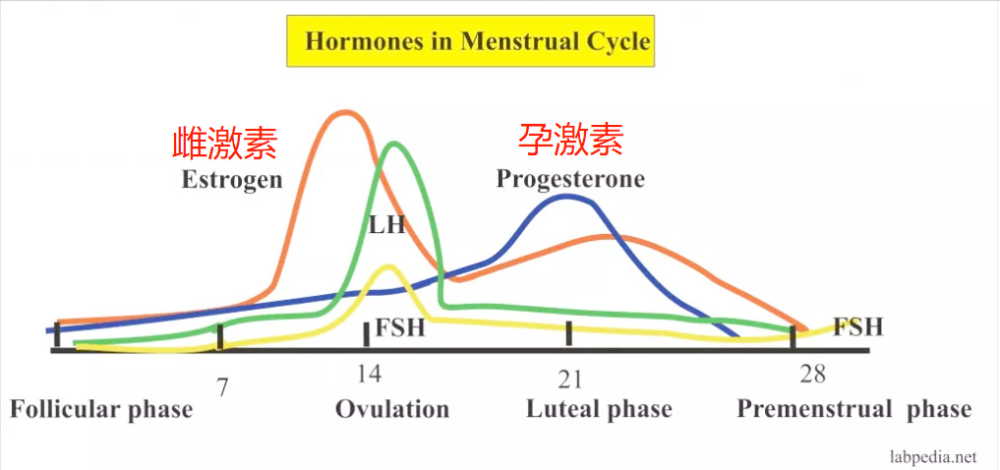 Hormones in Menstrual Cycle

雌激素
Estrogen

孕激素
Progesterone

LH

FSH

FSH

7

14

21

28

Follicular phase

Ovulation

Luteal phase

Premenstrual phase

labpedia.net